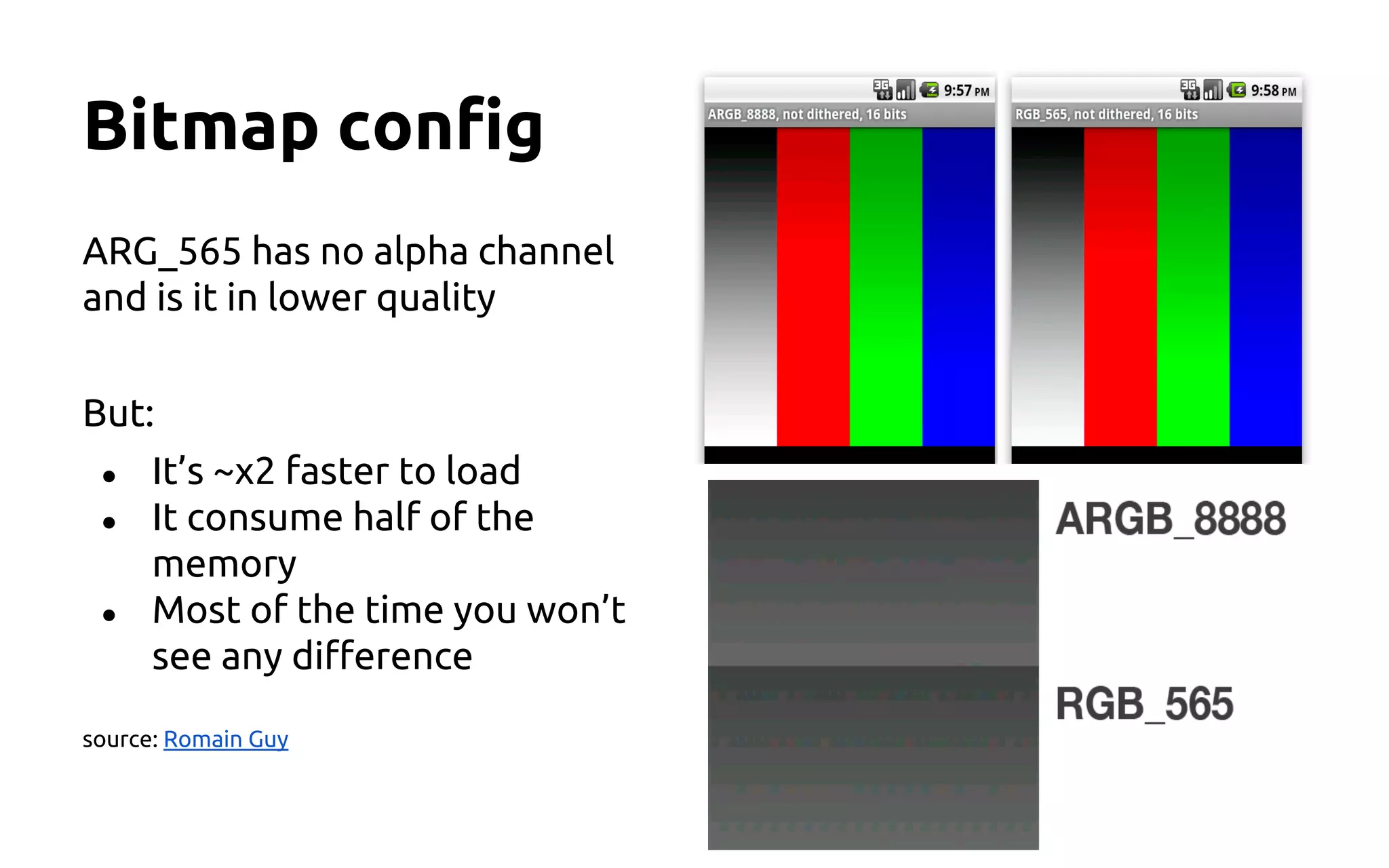 Bitmap config

ARG_565 has no alpha channel and is it in lower quality

But:

- It's ~x2 faster to load
- It consume half of the memory
- Most of the time you won't see any difference

source: Romain Guy

9:57 PM
ARGB_8888, not dithered, 16 bits

9:58 PM
RGB_565, not dithered, 16 bits

ARGB_8888

RGB_565